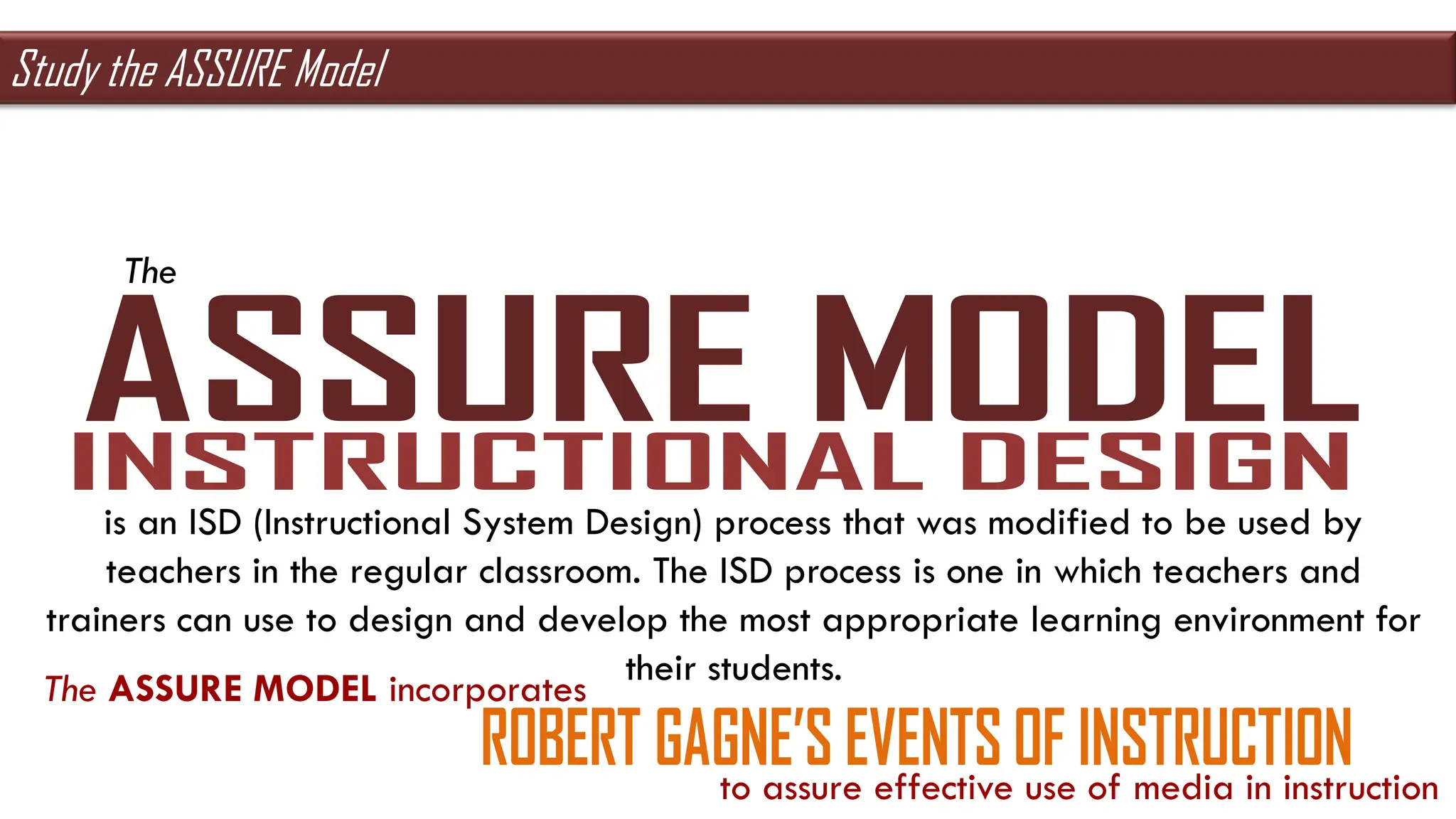 Study the ASSURE Model

The
ASSURE MODEL
INSTRUCTIONAL DESIGN
is an ISD (Instructional System Design) process that was modified to be used by teachers in the regular classroom. The ISD process is one in which teachers and trainers can use to design and develop the most appropriate learning environment for their students.

The ASSURE MODEL incorporates
ROBERT GAGNE'S EVENTS OF INSTRUCTION
to assure effective use of media in instruction